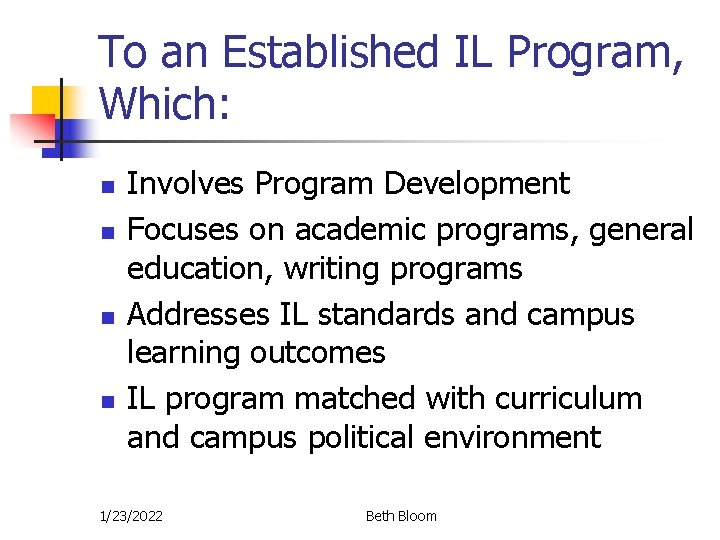 To an Established IL Program, Which:

- Involves Program Development
- Focuses on academic programs, general education, writing programs
- Addresses IL standards and campus learning outcomes
- IL program matched with curriculum and campus political environment

1/23/2022

Beth Bloom